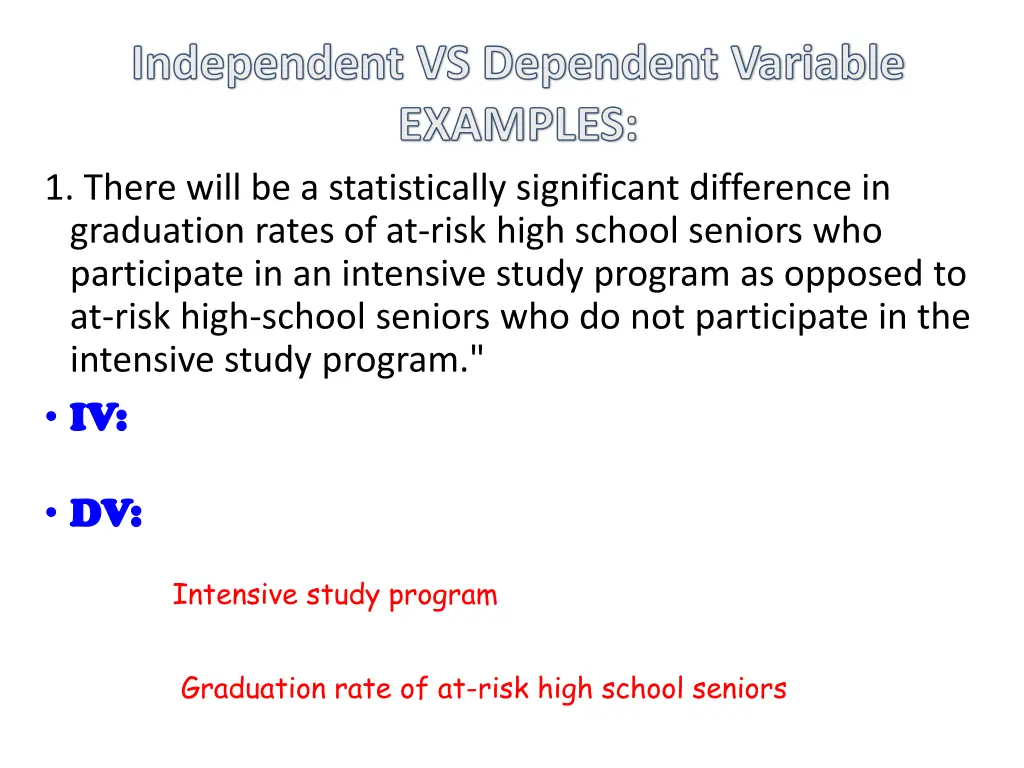 Independent VS Dependent Variable EXAMPLES:

1. There will be a statistically significant difference in graduation rates of at-risk high school seniors who participate in an intensive study program as opposed to at-risk high-school seniors who do not participate in the intensive study program."

• IV:

• DV:

Intensive study program

Graduation rate of at-risk high school seniors